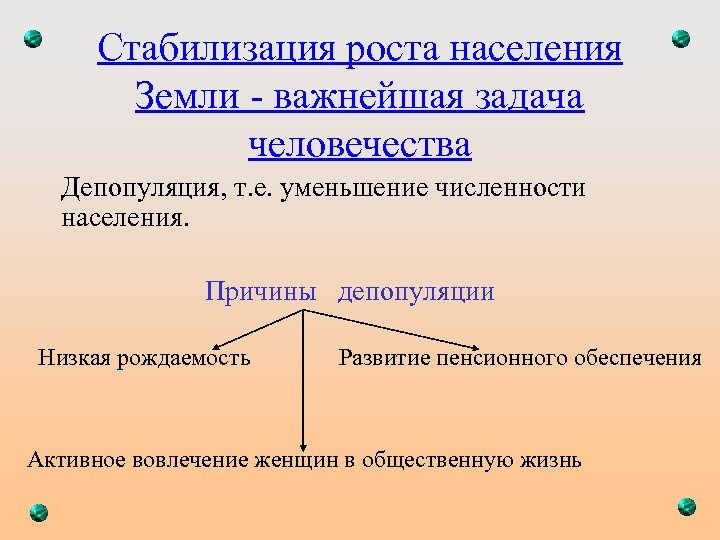 Стабилизация роста населения Земли - важнейшая задача человечества

Депопуляция, т.е. уменьшение численности населения.

Причины депопуляции

Низкая рождаемость

Развитие пенсионного обеспечения

Активное вовлечение женщин в общественную жизнь